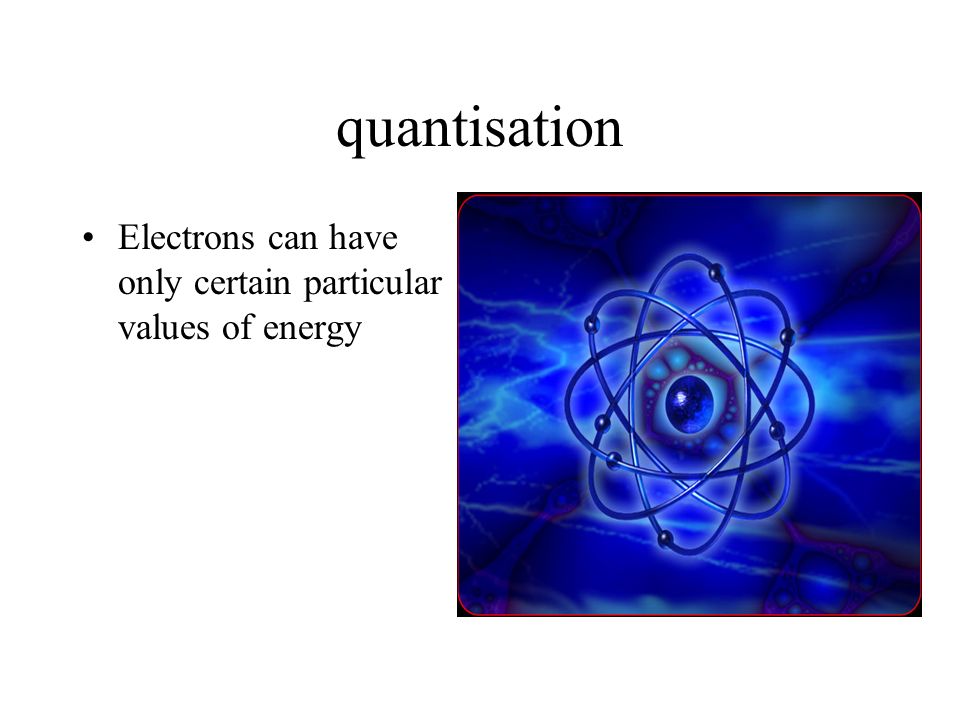 quantisation

• Electrons can have only certain particular values of energy